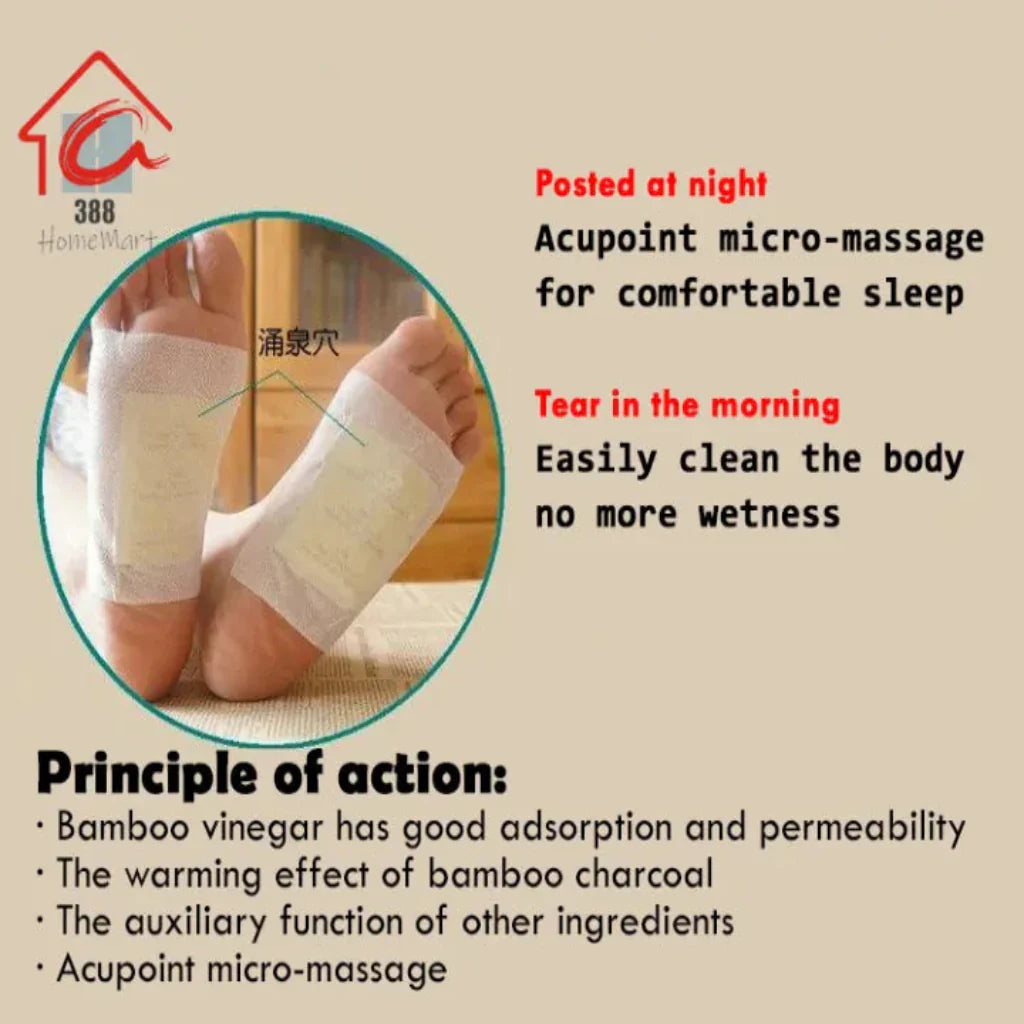 388
HomeMart

涌泉穴

Posted at night
Acupoint micro-massage for comfortable sleep

Tear in the morning
Easily clean the body no more wetness

Principle of action:
· Bamboo vinegar has good adsorption and permeability
· The warming effect of bamboo charcoal
· The auxiliary function of other ingredients
· Acupoint micro-massage